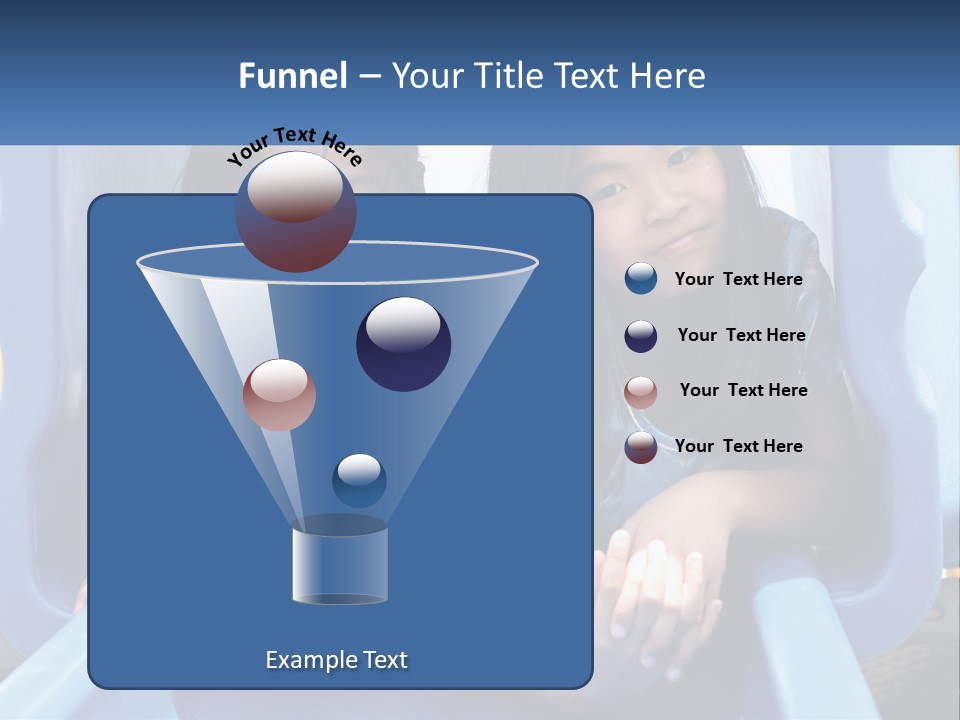 Funnel – Your Title Text Here

Your Text Here

Your Text Here

Your Text Here

Your Text Here

Your Text Here

Example Text